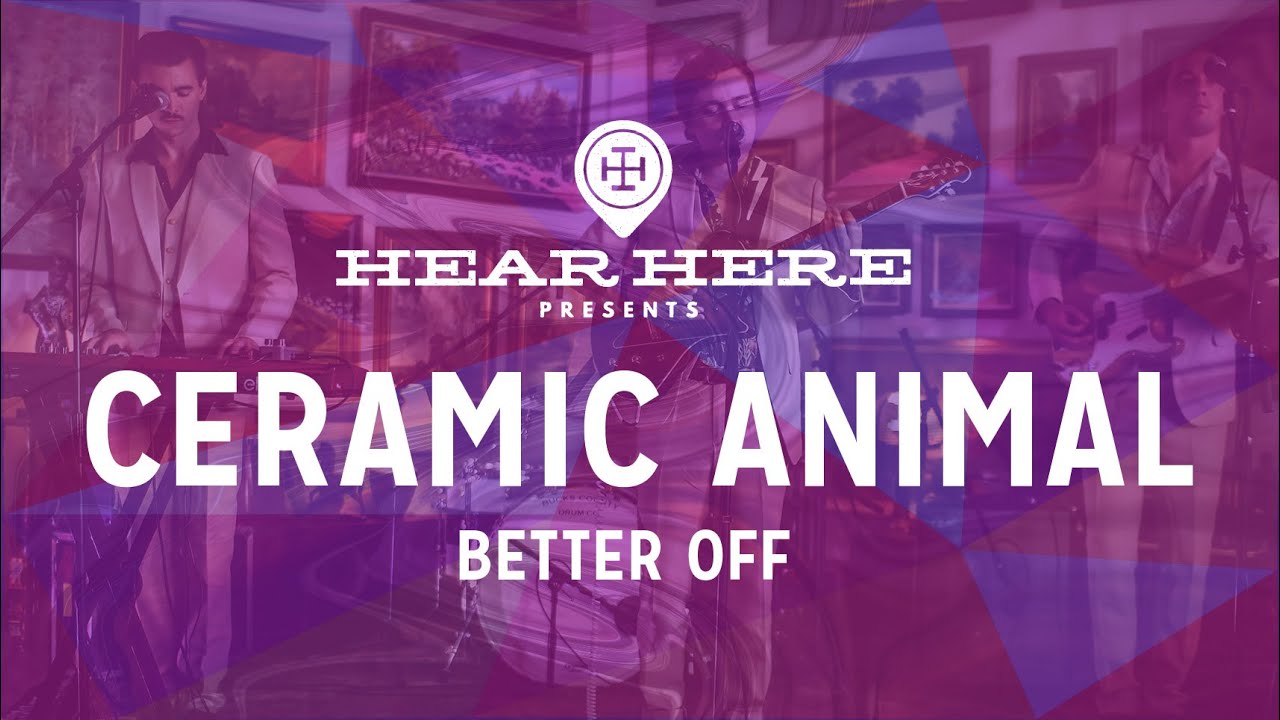 HEAR HERE
PRESENTS

CERAMIC ANIMAL

BETTER OFF